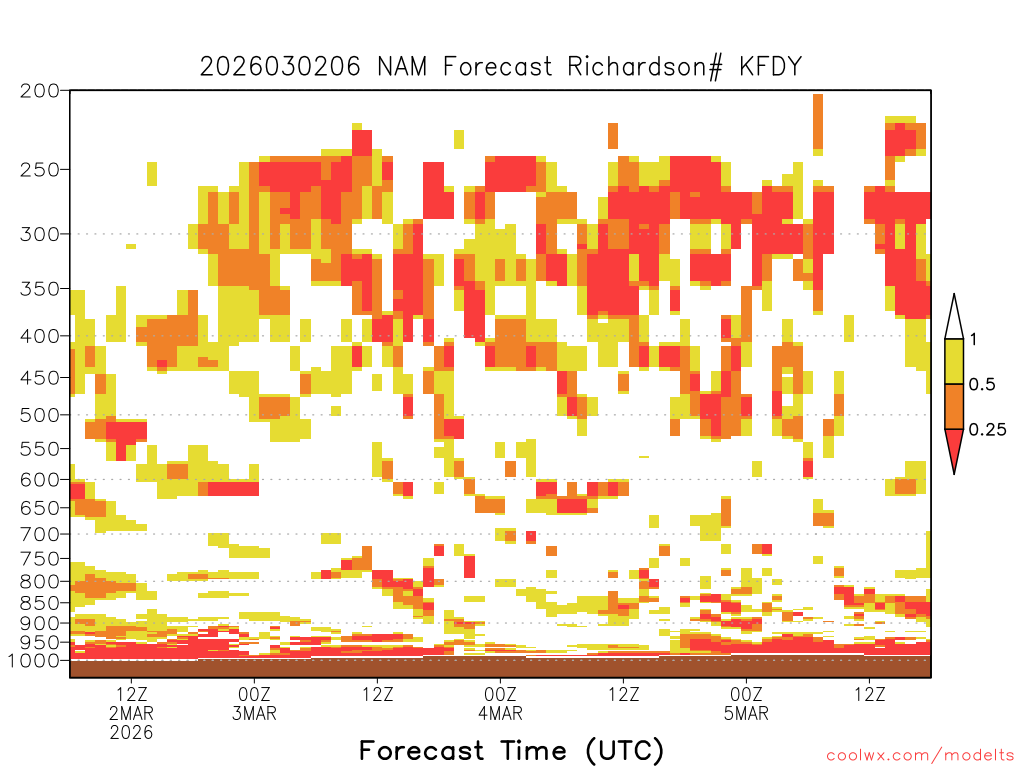 2026030206 NAM Forecast Richardson# KFDY

200
250
300
350
400
450
500
550
600
650
700
750
800
850
900
950
1000

1
0.5
0.25

12Z
2MAR
2026
00Z
3MAR
12Z
00Z
4MAR
12Z
00Z
5MAR
12Z

Forecast Time (UTC)

coolwx.com/modelts